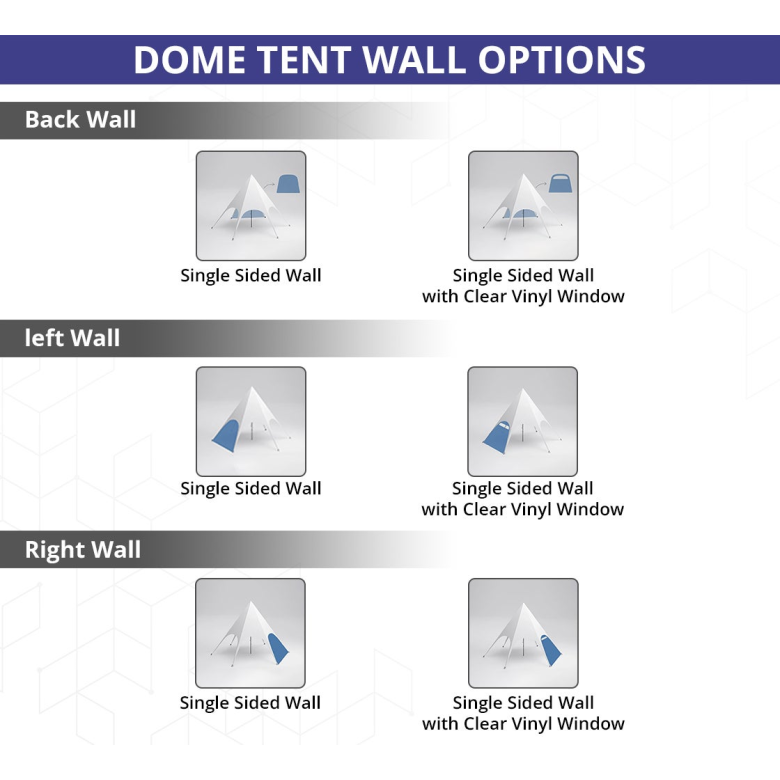 DOME TENT WALL OPTIONS

Back Wall

Single Sided Wall

Single Sided Wall with Clear Vinyl Window

left Wall

Single Sided Wall

Single Sided Wall with Clear Vinyl Window

Right Wall

Single Sided Wall

Single Sided Wall with Clear Vinyl Window